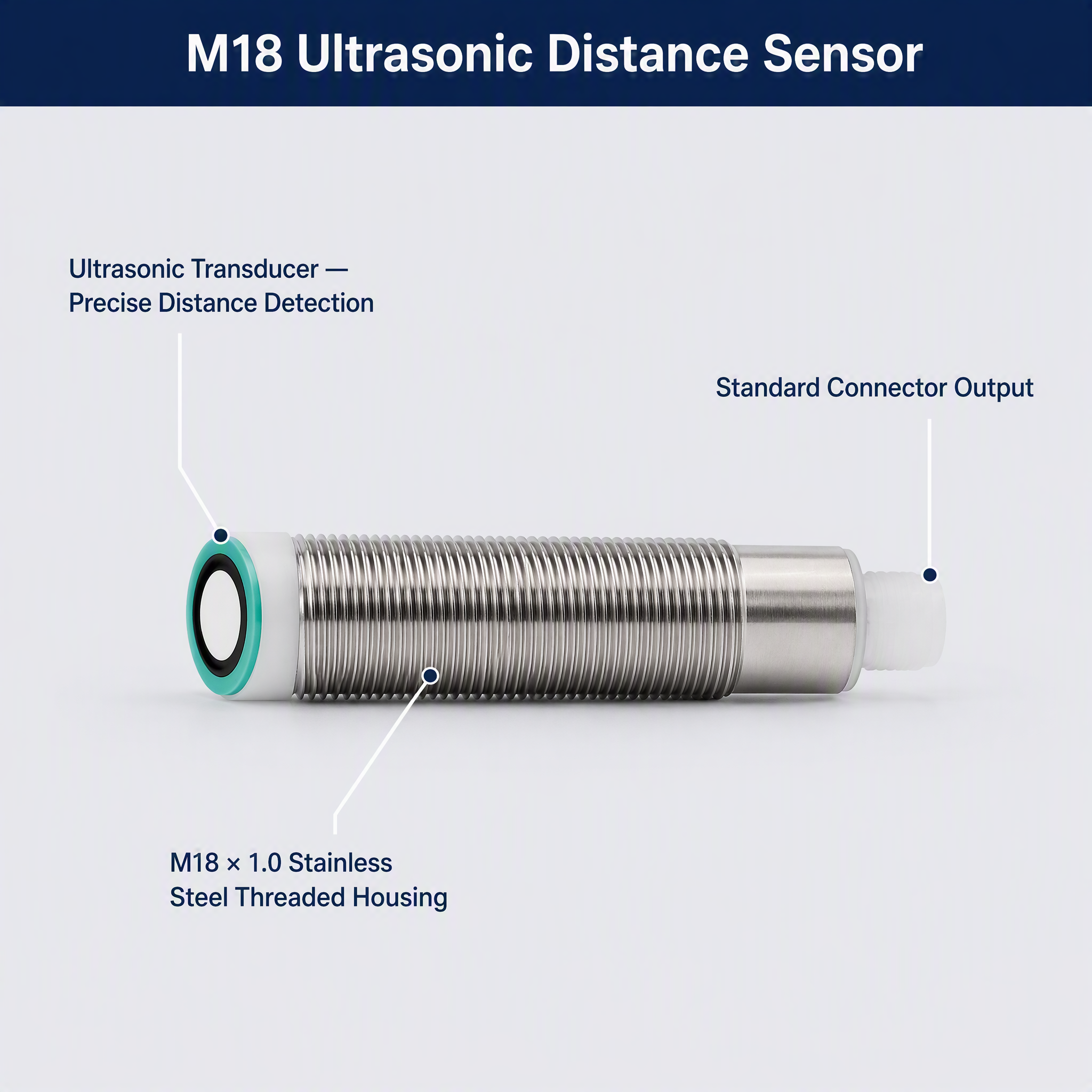 M18 Ultrasonic Distance Sensor

Ultrasonic Transducer — Precise Distance Detection

Standard Connector Output

M18 × 1.0 Stainless Steel Threaded Housing